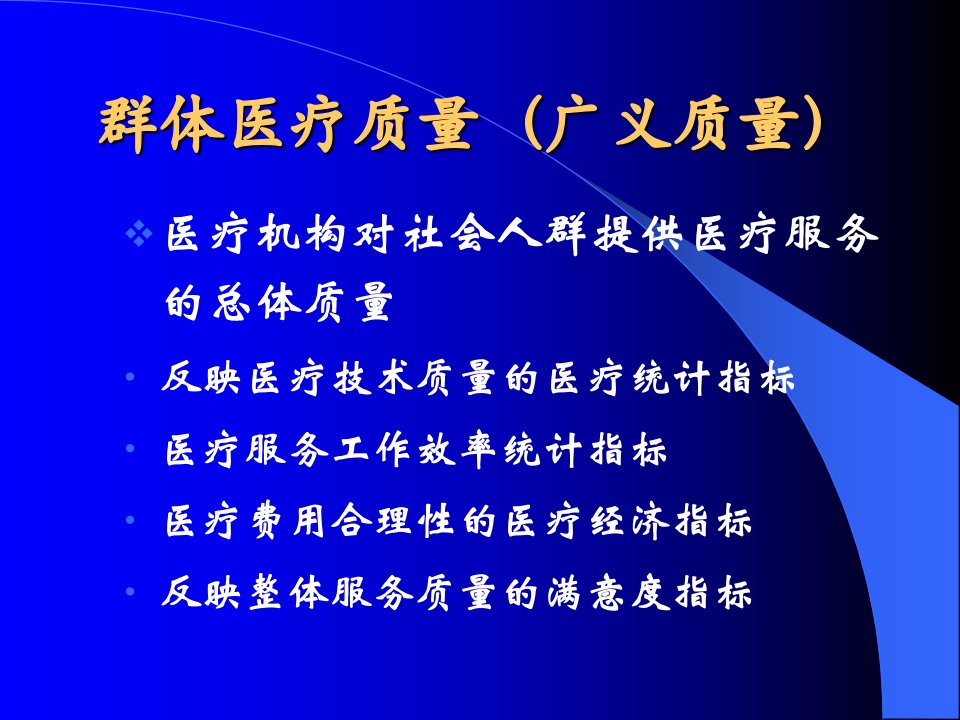 群体医疗质量（广义质量）

❖ 医疗机构对社会人群提供医疗服务的总体质量

• 反映医疗技术质量的医疗统计指标

• 医疗服务工作效率统计指标

• 医疗费用合理性的医疗经济指标

• 反映整体服务质量的满意度指标